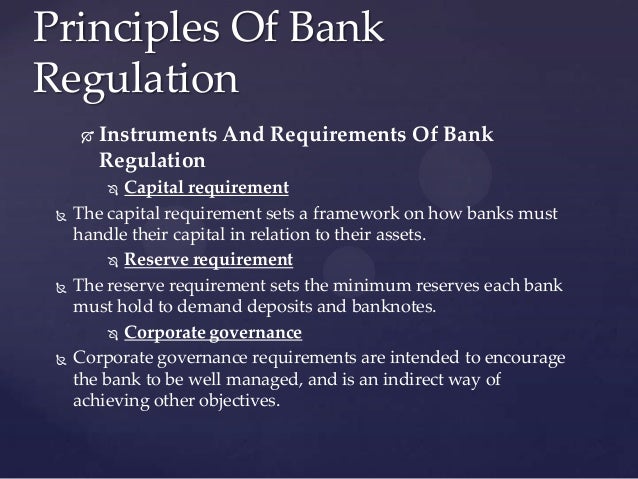 Principles Of Bank Regulation

Instruments And Requirements Of Bank Regulation

Capital requirement

The capital requirement sets a framework on how banks must handle their capital in relation to their assets.

Reserve requirement

The reserve requirement sets the minimum reserves each bank must hold to demand deposits and banknotes.

Corporate governance

Corporate governance requirements are intended to encourage the bank to be well managed, and is an indirect way of achieving other objectives.